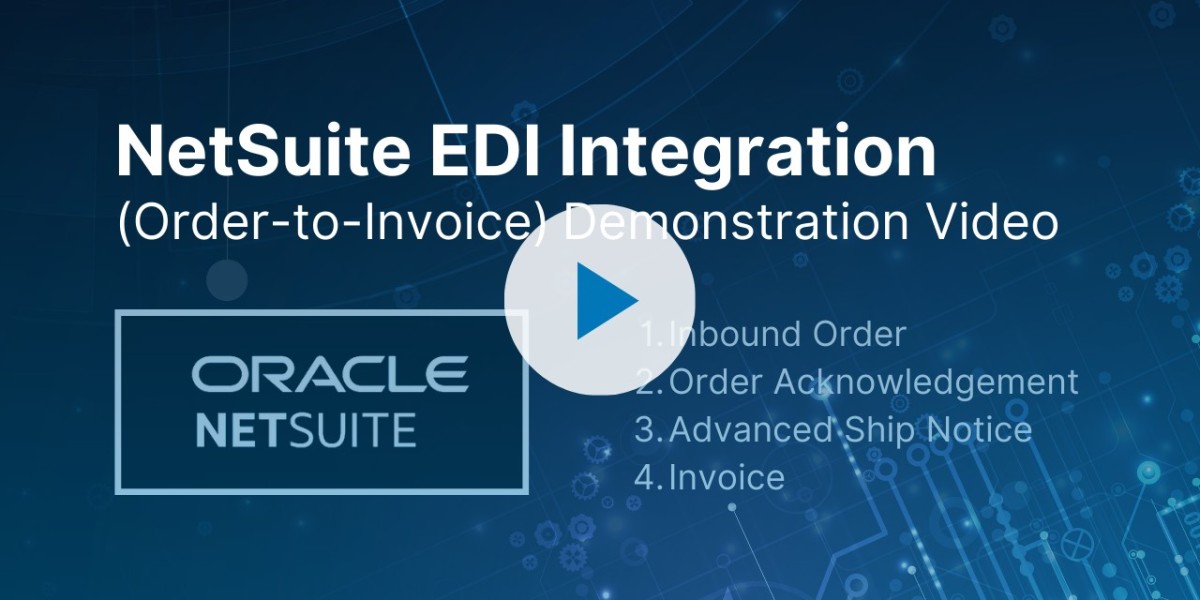 NetSuite EDI Integration
(Order-to-Invoice) Demonstration Video

ORACLE
NETSUITE

1. Inbound Order
2. Order Acknowledgement
3. Advanced Ship Notice
4. Invoice